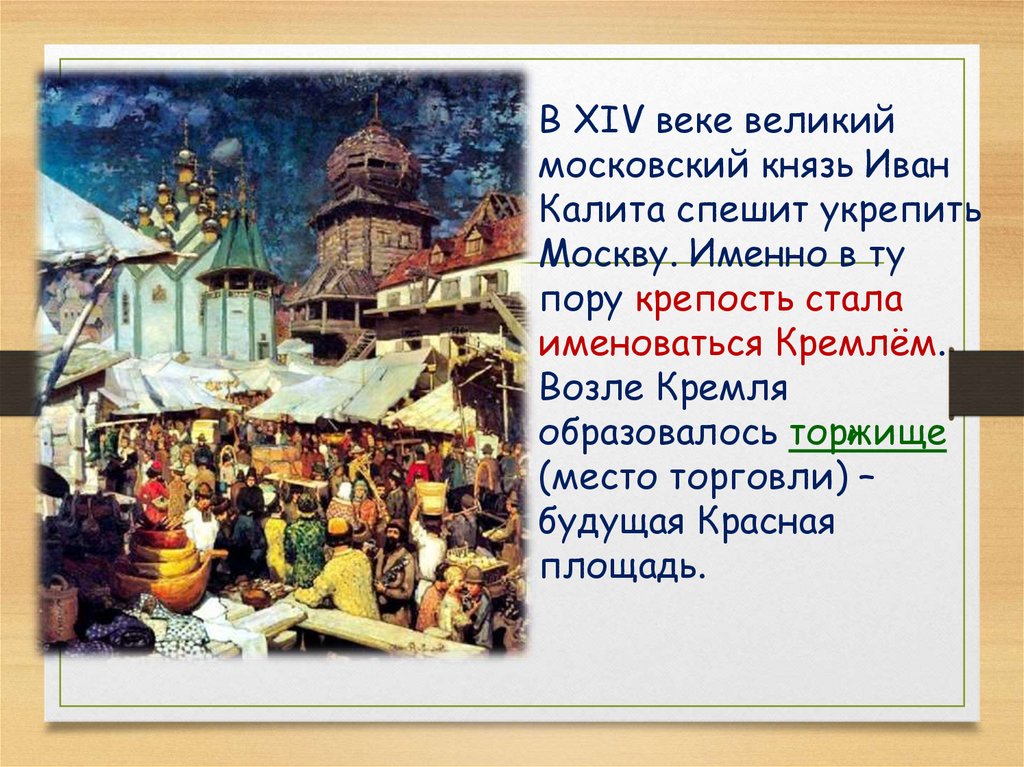 В XIV веке великий московский князь Иван Калита спешит укрепить Москву. Именно в ту пору крепость стала именоваться Кремлём. Возле Кремля образовалось торжище (место торговли) – будущая Красная площадь.